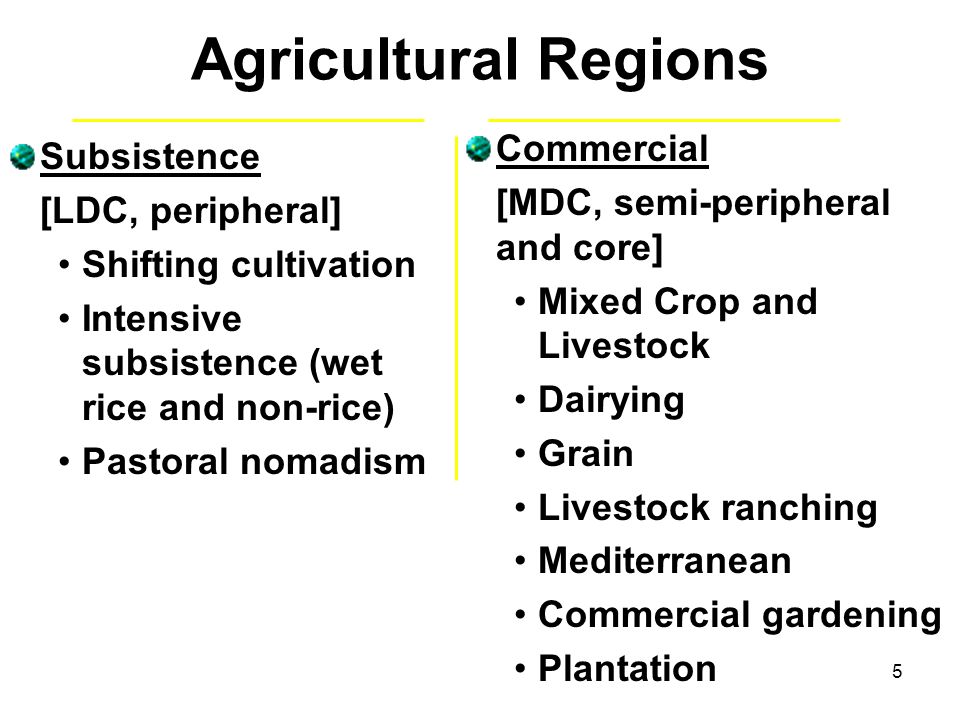 Agricultural Regions

Subsistence

[LDC, peripheral]

• Shifting cultivation
• Intensive subsistence (wet rice and non-rice)
• Pastoral nomadism

Commercial

[MDC, semi-peripheral and core]

• Mixed Crop and Livestock
• Dairying
• Grain
• Livestock ranching
• Mediterranean
• Commercial gardening
• Plantation

5